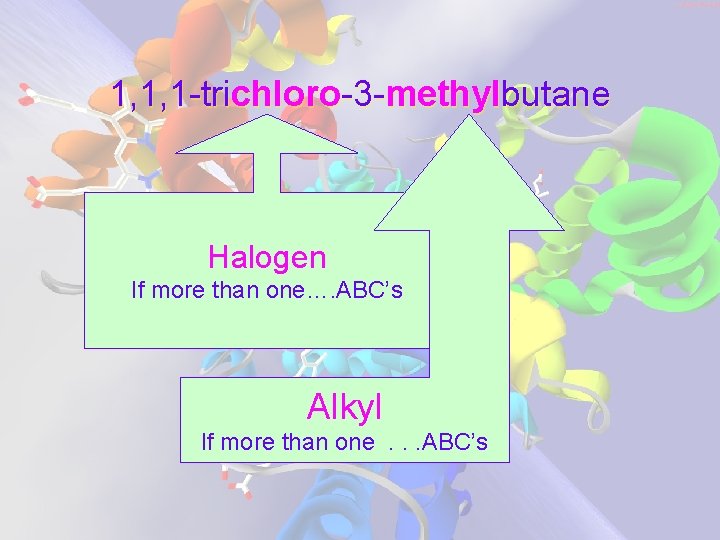 1,1,1-trichloro-3-methylbutane

Halogen
If more than one….ABC's

Alkyl
If more than one . . .ABC's